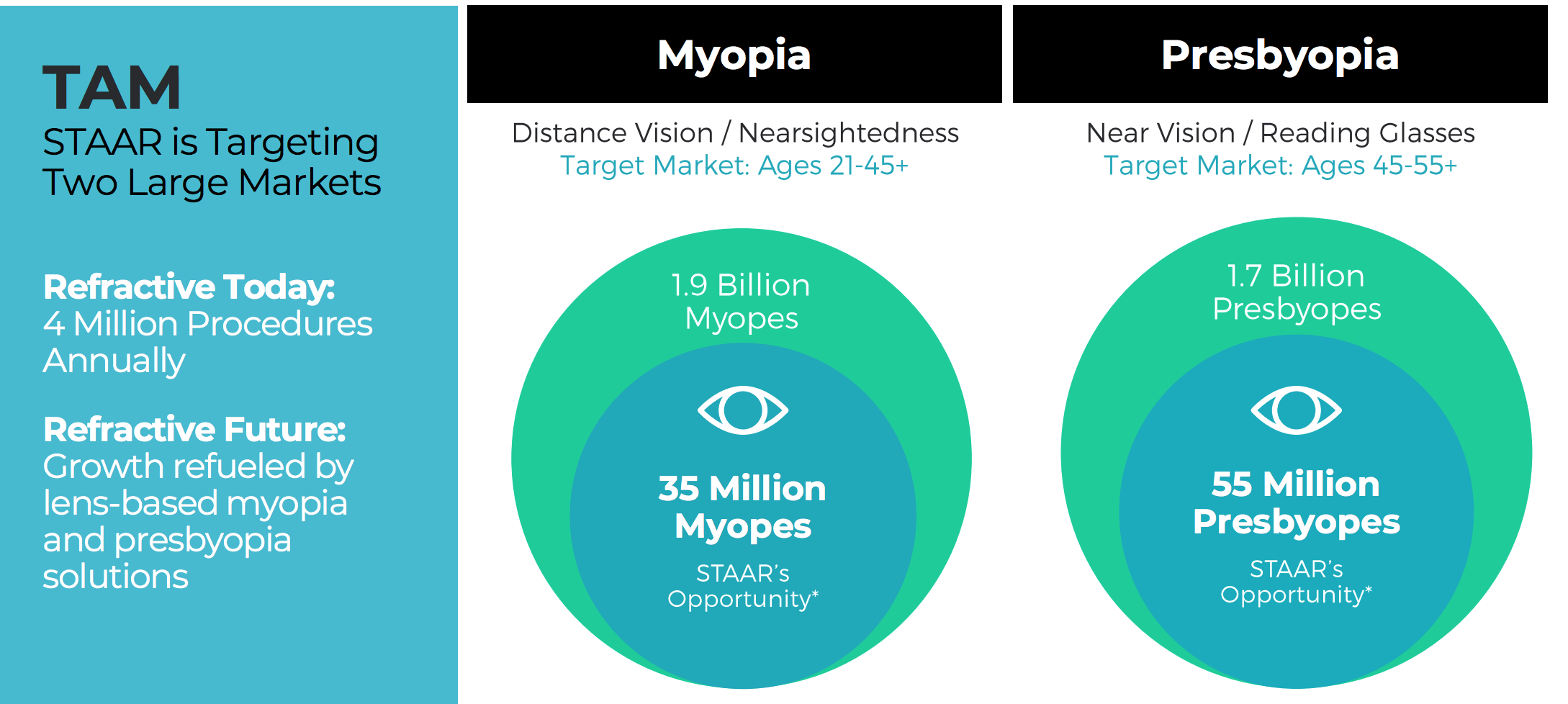 TAM
STAAR is Targeting Two Large Markets

Refractive Today:
4 Million Procedures Annually

Refractive Future:
Growth refueled by lens-based myopia and presbyopia solutions

Myopia

Distance Vision / Nearsightedness
Target Market: Ages 21-45+

1.9 Billion Myopes

35 Million Myopes
STAAR's Opportunity*

Presbyopia

Near Vision / Reading Glasses
Target Market: Ages 45-55+

1.7 Billion Presbyopes

55 Million Presbyopes
STAAR's Opportunity*